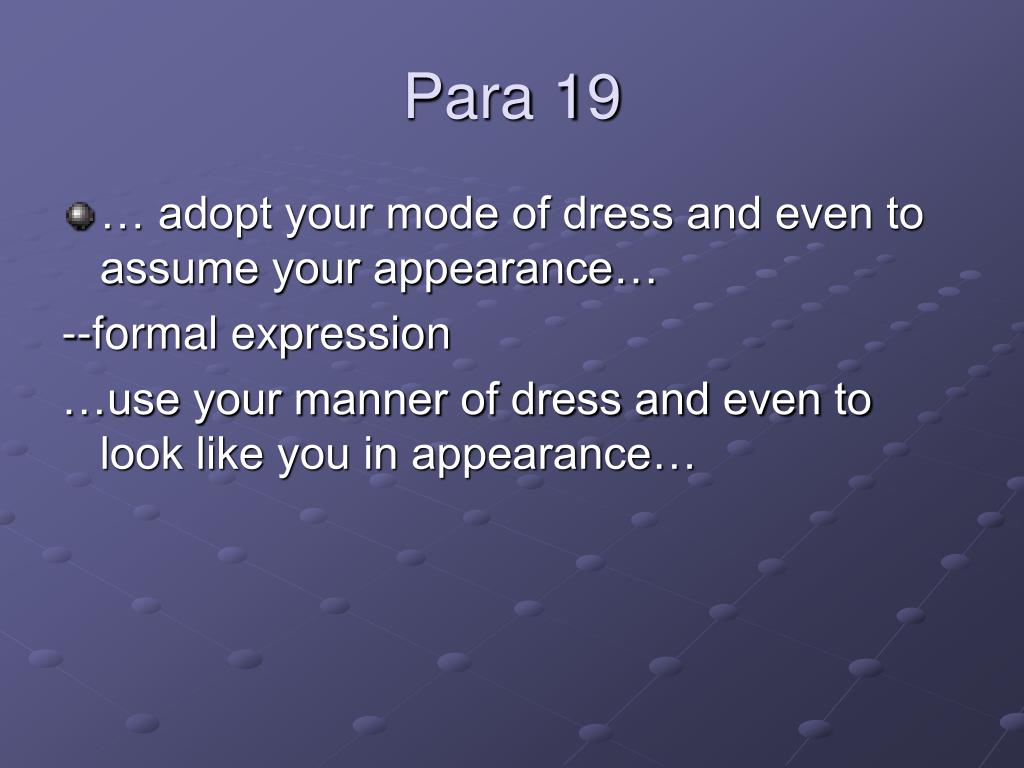 Para 19

… adopt your mode of dress and even to assume your appearance…

--formal expression

…use your manner of dress and even to look like you in appearance…